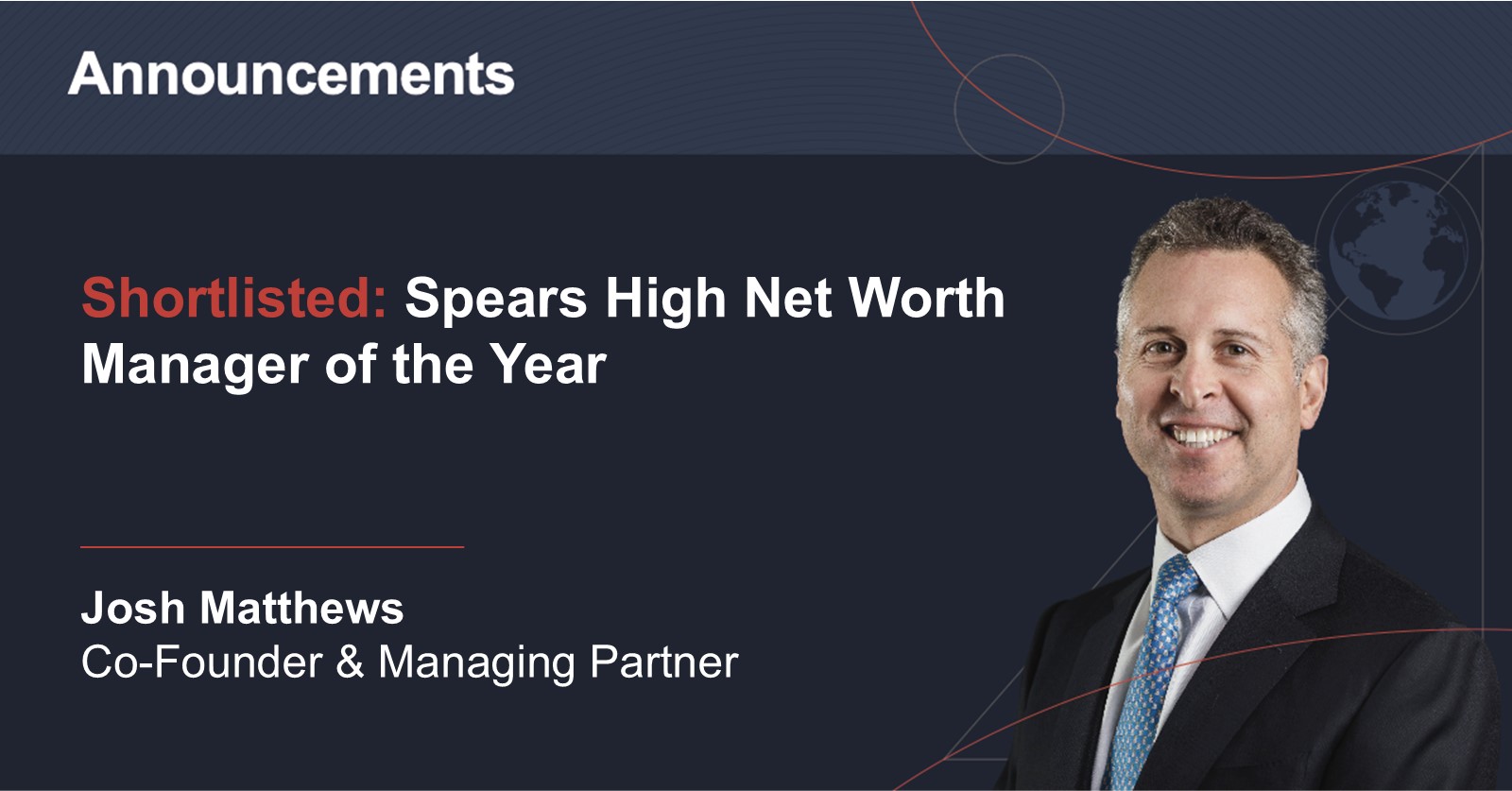 Announcements

Shortlisted: Spears High Net Worth Manager of the Year

Josh Matthews
Co-Founder & Managing Partner